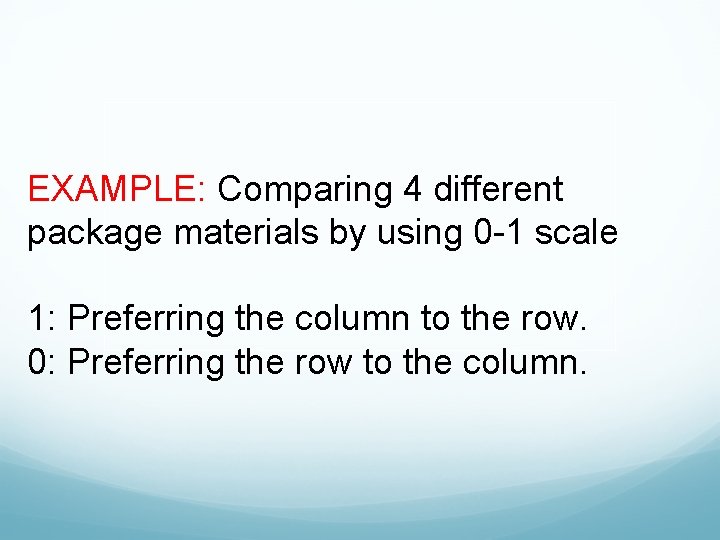 EXAMPLE: Comparing 4 different package materials by using 0-1 scale

1: Preferring the column to the row.
0: Preferring the row to the column.